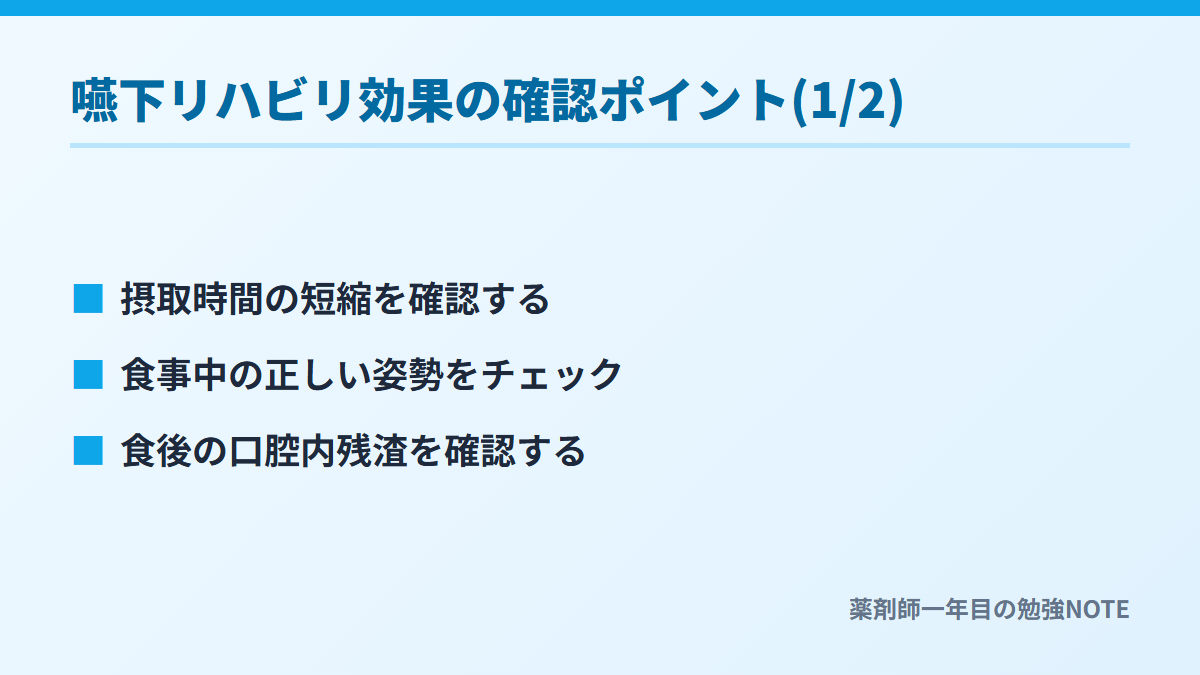 嚥下リハビリ効果の確認ポイント(1/2)

■ 摂取時間の短縮を確認する

■ 食事中の正しい姿勢をチェック

■ 食後の口腔内残渣を確認する

薬剤師一年目の勉強NOTE